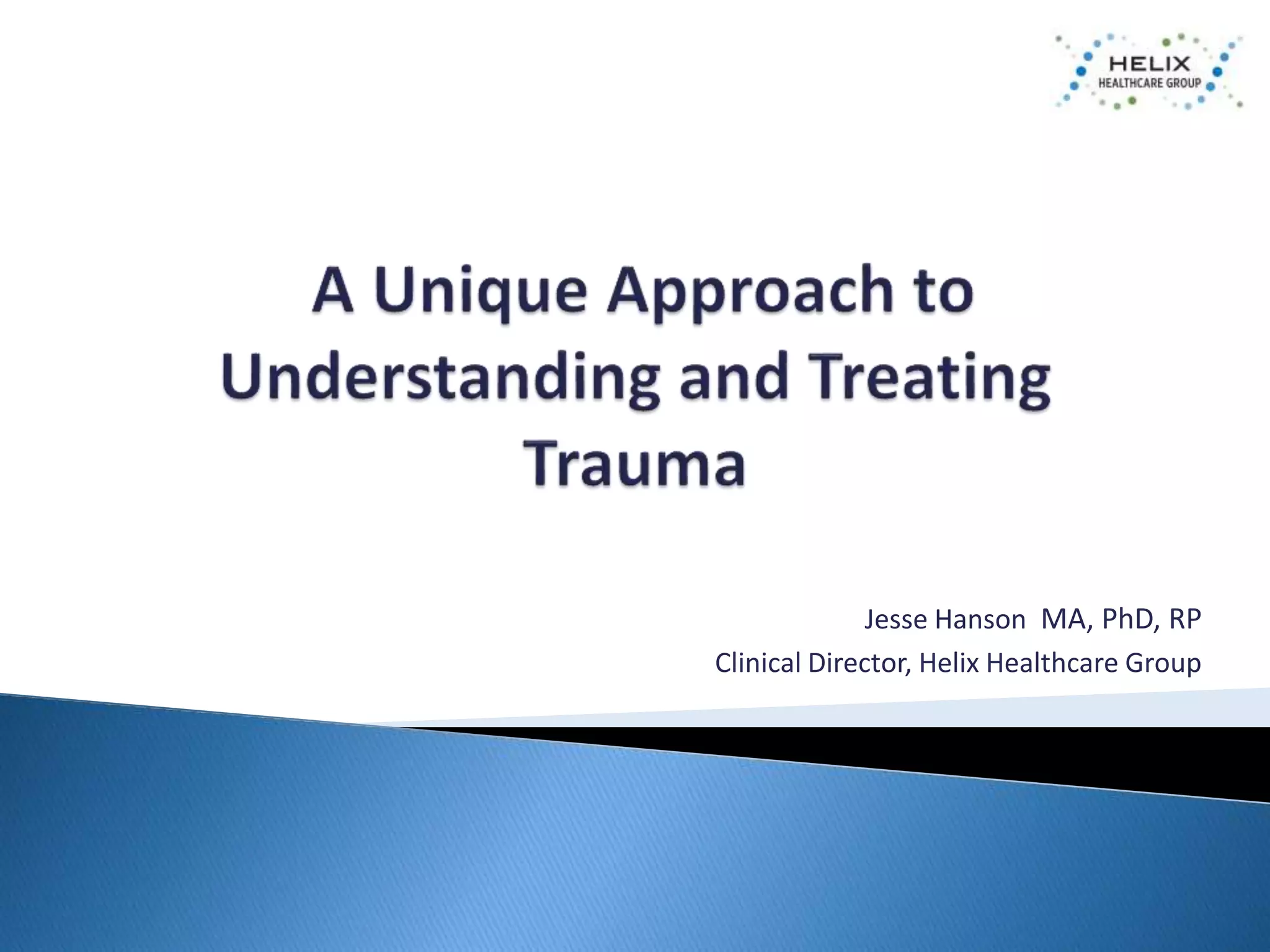 HELIX
HEALTHCARE GROUP

A Unique Approach to Understanding and Treating Trauma

Jesse Hanson MA, PhD, RP
Clinical Director, Helix Healthcare Group